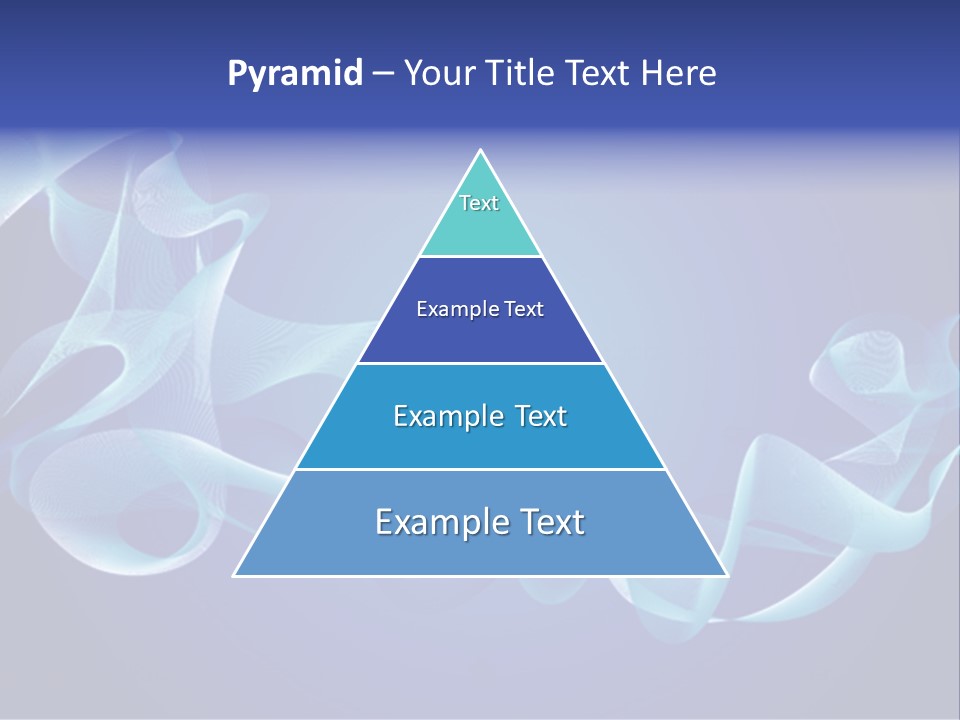 Pyramid – Your Title Text Here

Text

Example Text

Example Text

Example Text